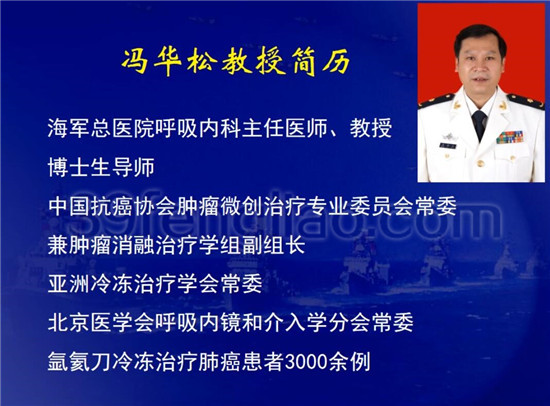 冯华松教授简历

海军总医院呼吸内科主任医师、教授

博士生导师

中国抗癌协会肿瘤微创治疗专业委员会常委

兼肿瘤消融治疗学组副组长

亚洲冷冻治疗学会常委

北京医学会呼吸内镜和介入学分会常委

氩氦刀冷冻治疗肺癌患者3000余例

39fengliao.com